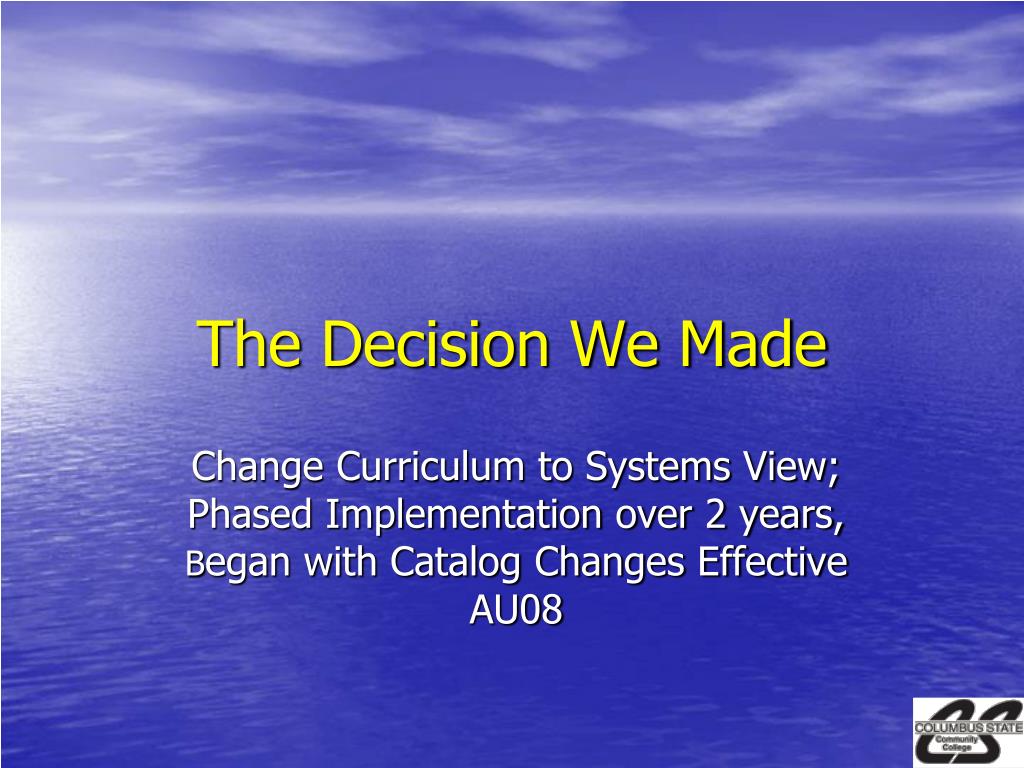 The Decision We Made

Change Curriculum to Systems View; Phased Implementation over 2 years, Began with Catalog Changes Effective AU08

COLUMBUS STATE Community College